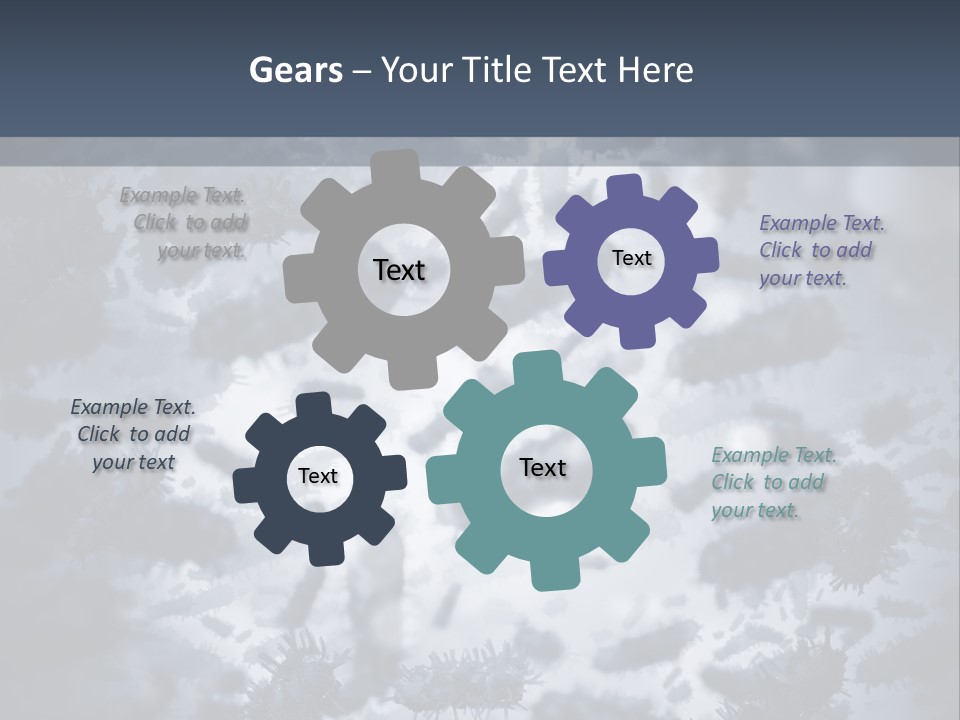 Gears – Your Title Text Here

Example Text.
Click to add
your text.

Text

Text

Example Text.
Click to add
your text.

Example Text.
Click to add
your text

Text

Text

Example Text.
Click to add
your text.